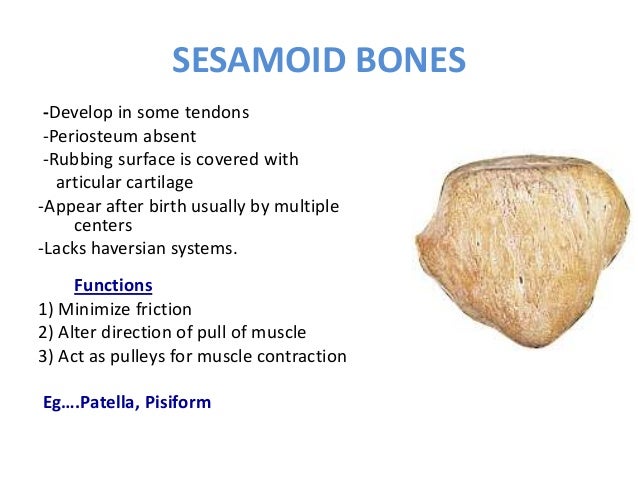 SESAMOID BONES

-Develop in some tendons
-Periosteum absent
-Rubbing surface is covered with articular cartilage
-Appear after birth usually by multiple centers
-Lacks haversian systems.

Functions
1) Minimize friction
2) Alter direction of pull of muscle
3) Act as pulleys for muscle contraction

Eg….Patella, Pisiform